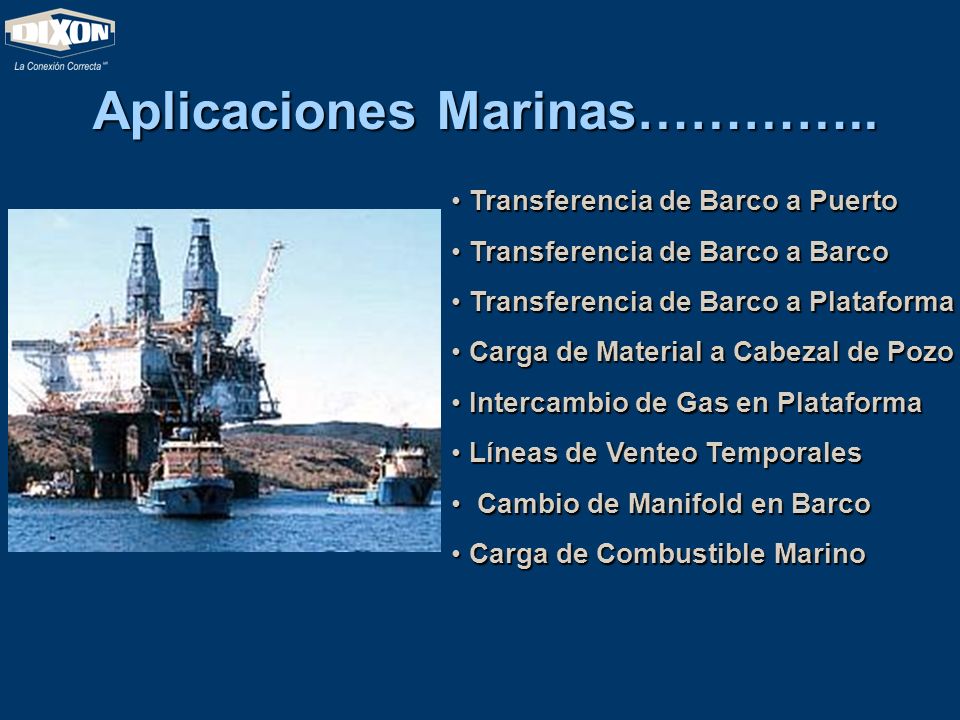 DIXON
La Conexión Correcta℠

Aplicaciones Marinas…………..

• Transferencia de Barco a Puerto
• Transferencia de Barco a Barco
• Transferencia de Barco a Plataforma
• Carga de Material a Cabezal de Pozo
• Intercambio de Gas en Plataforma
• Líneas de Venteo Temporales
• Cambio de Manifold en Barco
• Carga de Combustible Marino